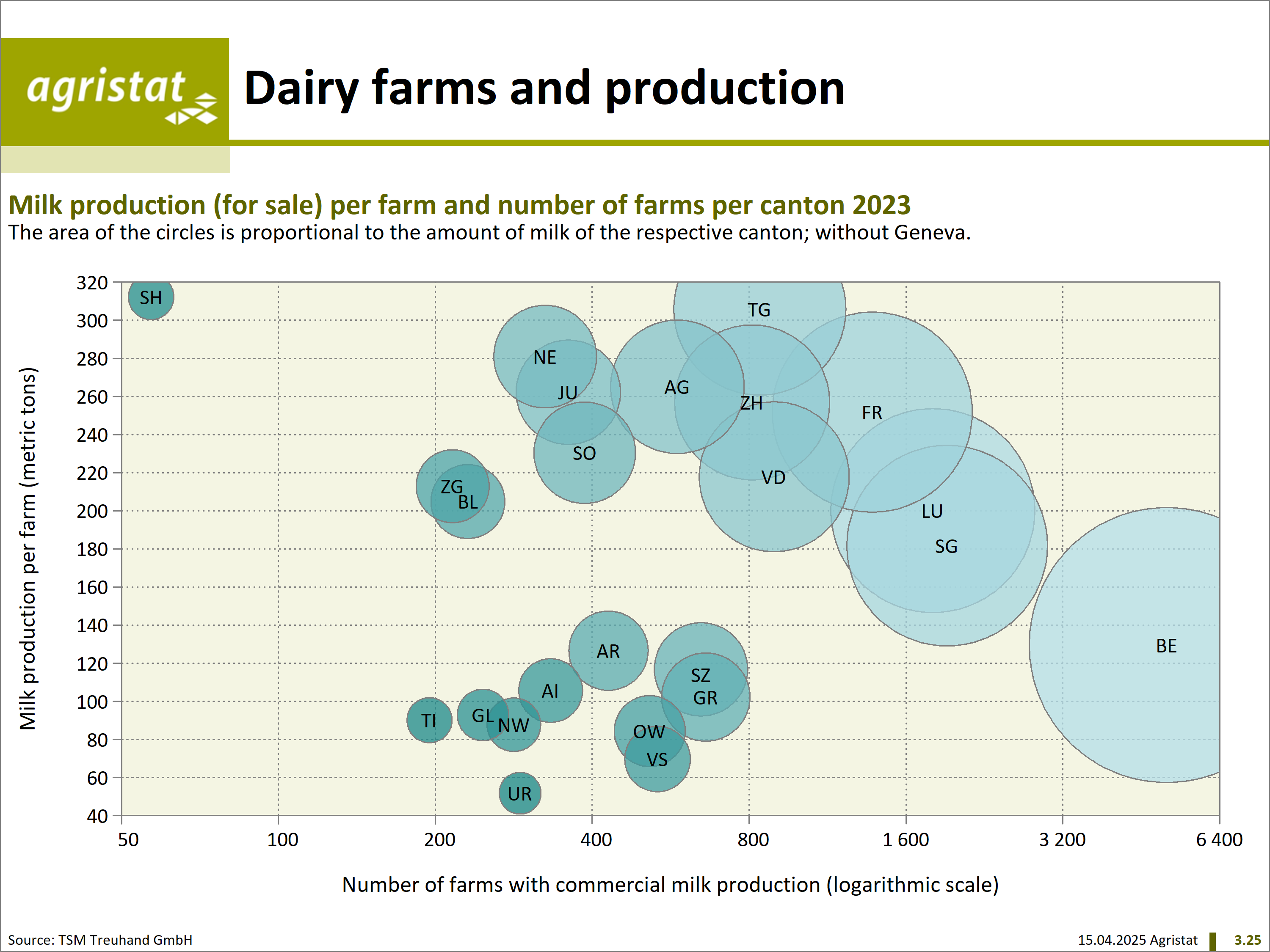 agristat

Dairy farms and production

Milk production (for sale) per farm and number of farms per canton 2023
The area of the circles is proportional to the amount of milk of the respective canton; without Geneva.

Milk production per farm (metric tons)

320
300
280
260
240
220
200
180
160
140
120
100
80
60
40

SH
TG
NE
JU
AG
ZH
FR
SO
VD
ZG
BL
LU
SG
BE
AR
SZ
GR
AI
TI
GL
NW
OW
VS
UR

50
100
200
400
800
1 600
3 200
6 400

Number of farms with commercial milk production (logarithmic scale)

Source: TSM Treuhand GmbH

15.04.2025 Agristat
3.25